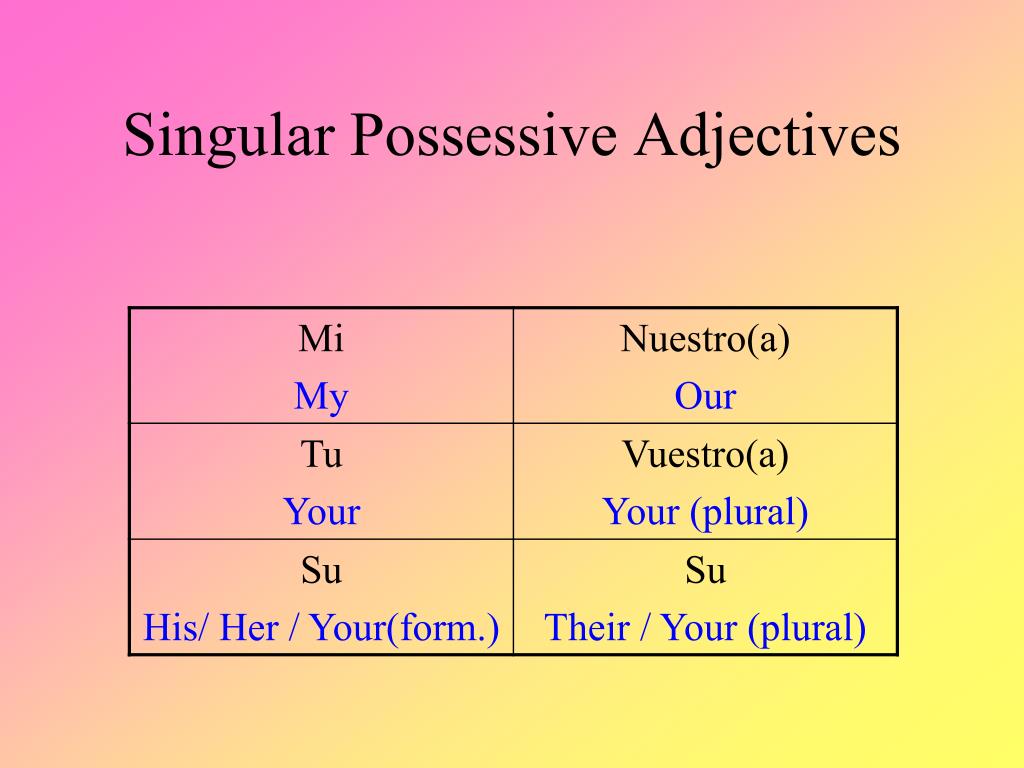 Singular Possessive Adjectives

| Mi<br>My | Nuestro(a)<br>Our |
|---|---|
| Tu<br>Your | Vuestro(a)<br>Your (plural) |
| Su<br>His/ Her / Your(form.) | Su<br>Their / Your (plural) |